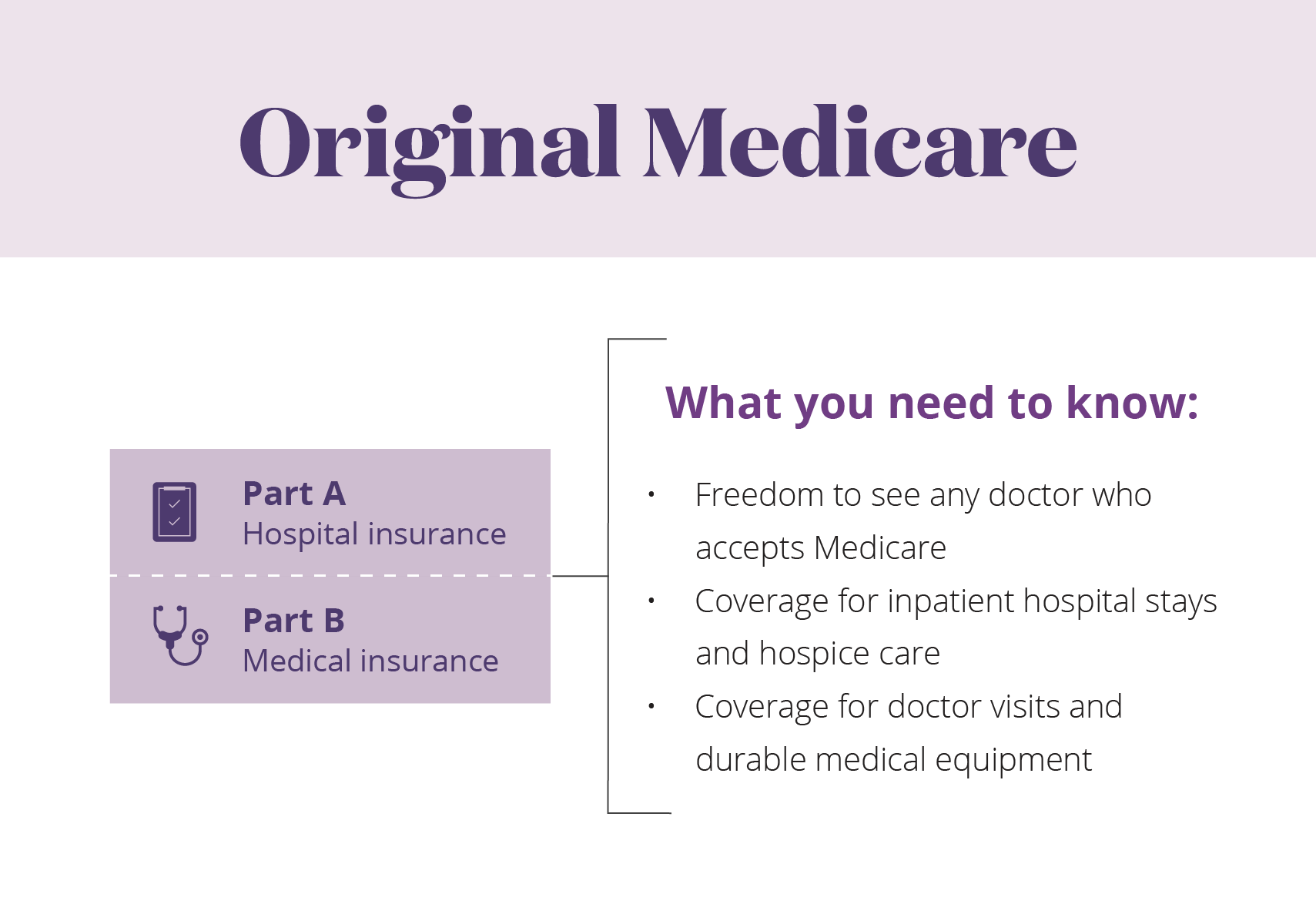 Original Medicare

Part A
Hospital insurance

Part B
Medical insurance

What you need to know:

• Freedom to see any doctor who accepts Medicare
• Coverage for inpatient hospital stays and hospice care
• Coverage for doctor visits and durable medical equipment